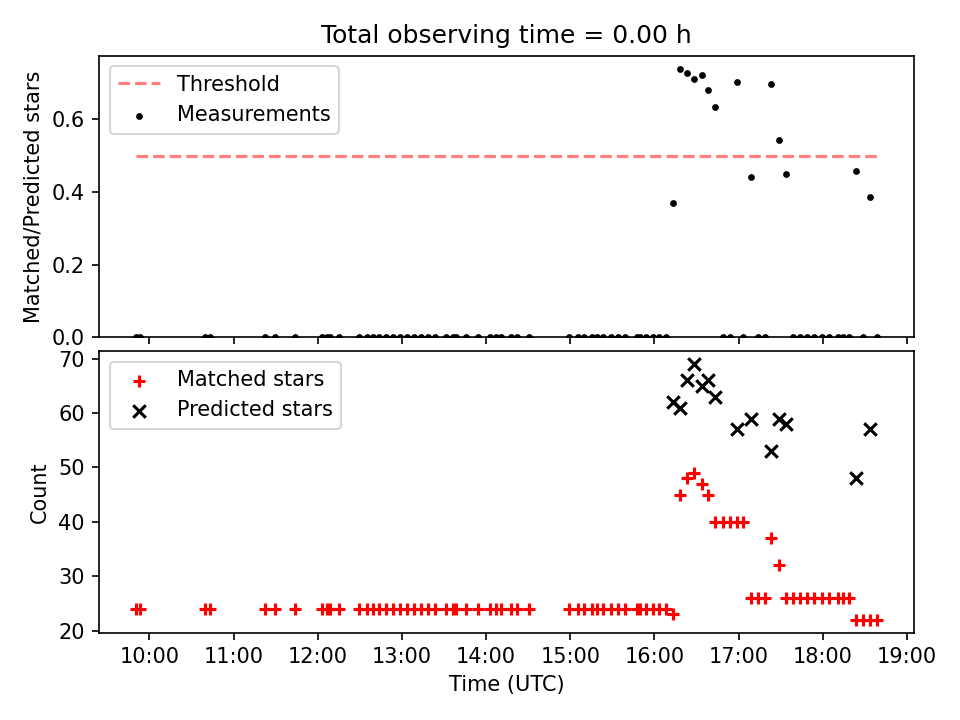 Total observing time = 0.00 h

Threshold
Measurements

Matched/Predicted stars

0.6
0.4
0.2
0.0

Matched stars
Predicted stars

Count

70
60
50
40
30
20

10:00 11:00 12:00 13:00 14:00 15:00 16:00 17:00 18:00 19:00

Time (UTC)